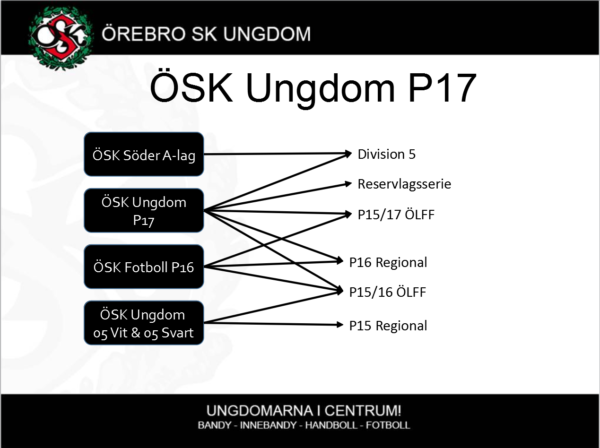 ÖREBRO SK UNGDOM

ÖSK Ungdom P17

ÖSK Söder A-lag

ÖSK Ungdom P17

ÖSK Fotboll P16

ÖSK Ungdom 05 Vit & 05 Svart

Division 5

Reservlagsserie

P15/17 ÖLFF

P16 Regional

P15/16 ÖLFF

P15 Regional

UNGDOMARNA I CENTRUM!
BANDY - INNEBANDY - HANDBOLL - FOTBOLL